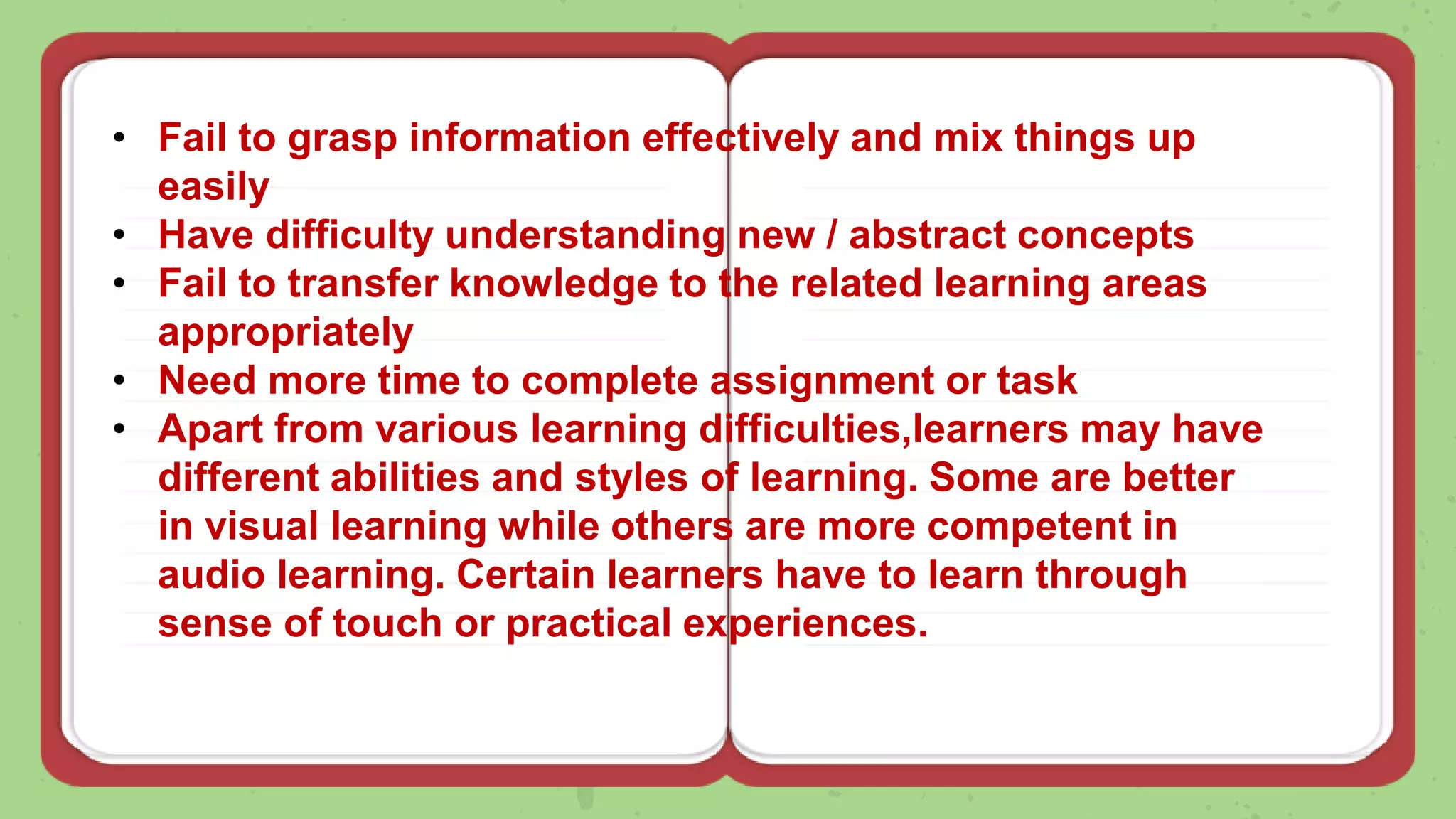 • Fail to grasp information effectively and mix things up easily
• Have difficulty understanding new / abstract concepts
• Fail to transfer knowledge to the related learning areas appropriately
• Need more time to complete assignment or task
• Apart from various learning difficulties,learners may have different abilities and styles of learning. Some are better in visual learning while others are more competent in audio learning. Certain learners have to learn through sense of touch or practical experiences.